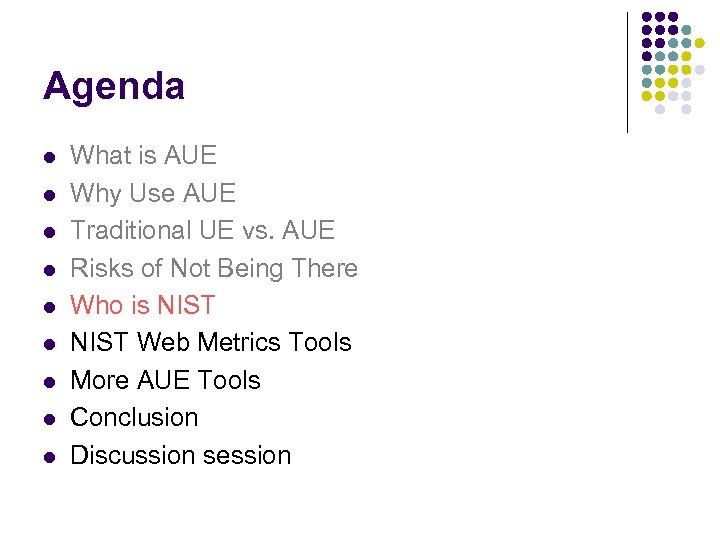 Agenda

- What is AUE
- Why Use AUE
- Traditional UE vs. AUE
- Risks of Not Being There
- Who is NIST
- NIST Web Metrics Tools
- More AUE Tools
- Conclusion
- Discussion session